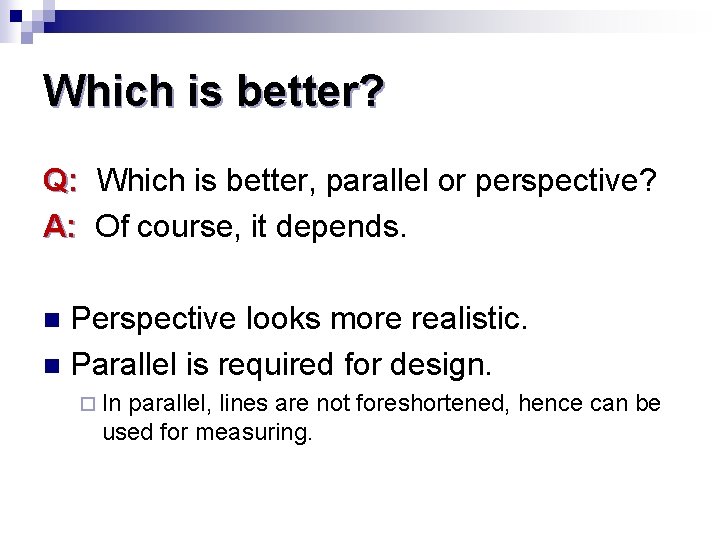 Which is better?

Q: Which is better, parallel or perspective?
A: Of course, it depends.

Perspective looks more realistic.
Parallel is required for design.
In parallel, lines are not foreshortened, hence can be used for measuring.